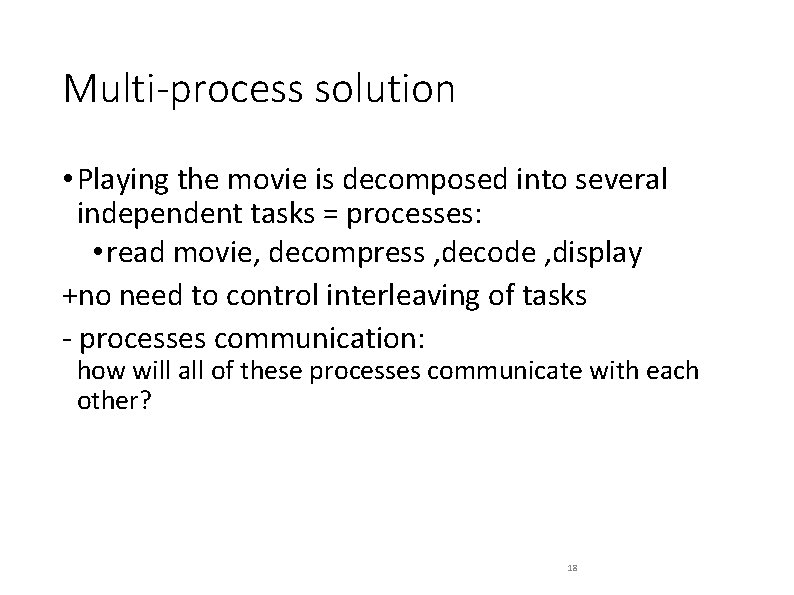 Multi-process solution

• Playing the movie is decomposed into several independent tasks = processes:

• read movie, decompress ,decode ,display

+no need to control interleaving of tasks

- processes communication:
how will all of these processes communicate with each other?

18